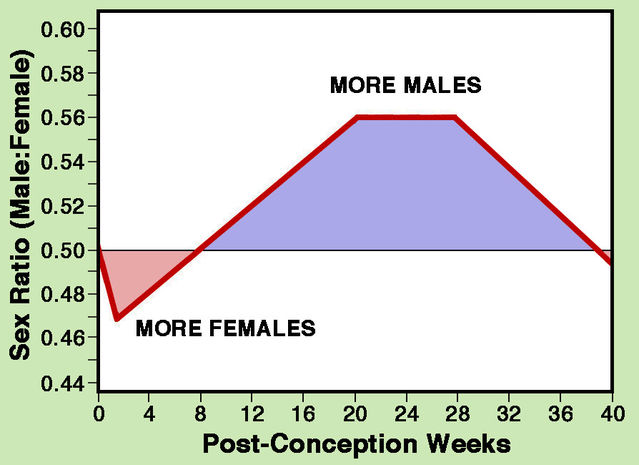 Sex Ratio (Male:Female)

0.60
0.58
0.56
0.54
0.52
0.50
0.48
0.46
0.44

MORE MALES

MORE FEMALES

0 4 8 12 16 20 24 28 32 36 40

Post-Conception Weeks